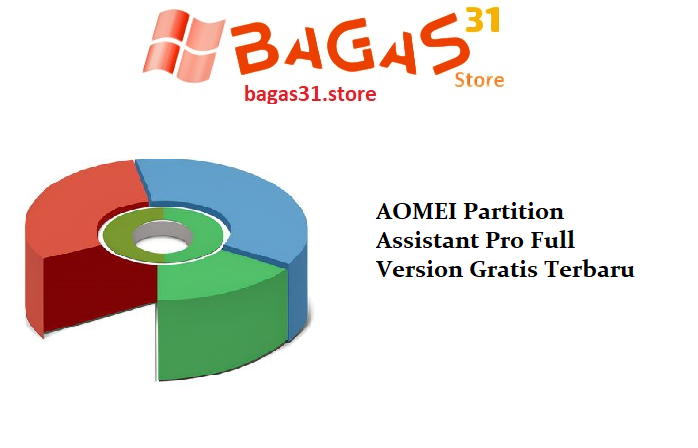 BAGAS 31
Store
bagas31.store

AOMEI Partition Assistant Pro Full Version Gratis Terbaru